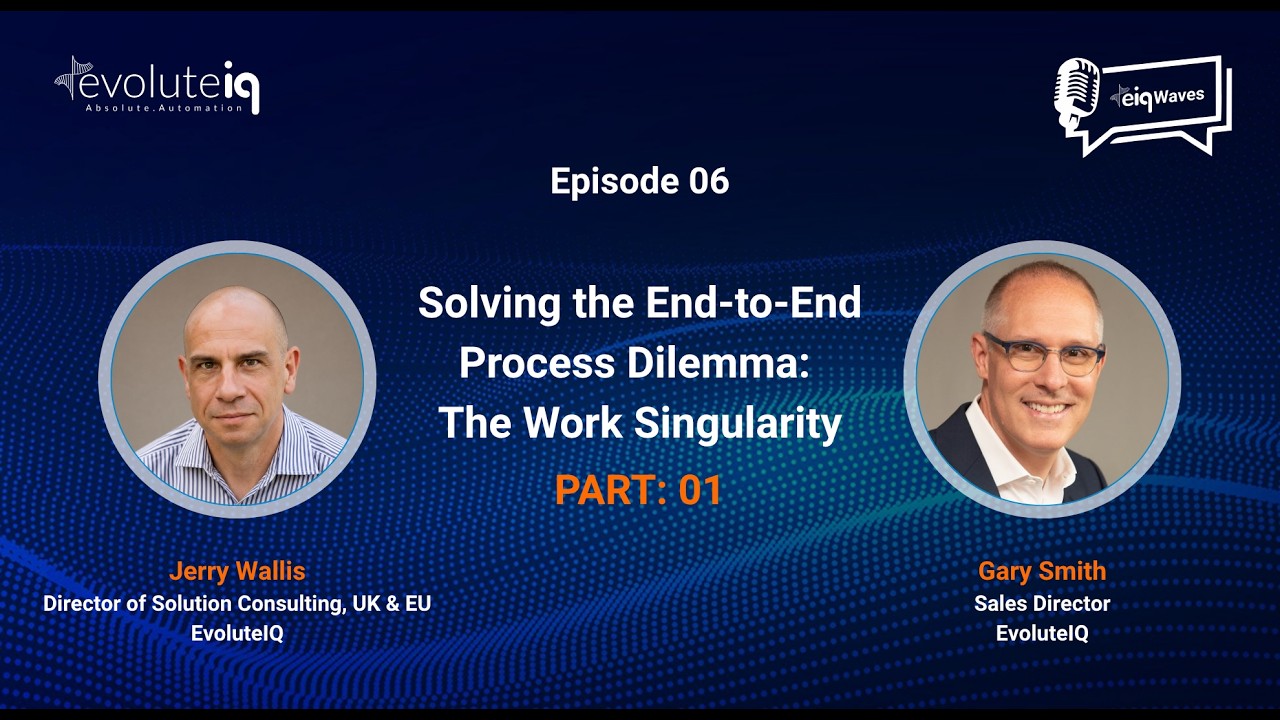 evoluteiq
Absolute.Automation

eiq Waves

Episode 06

Solving the End-to-End Process Dilemma: The Work Singularity

PART: 01

Jerry Wallis
Director of Solution Consulting, UK & EU
EvoluteIQ

Gary Smith
Sales Director
EvoluteIQ